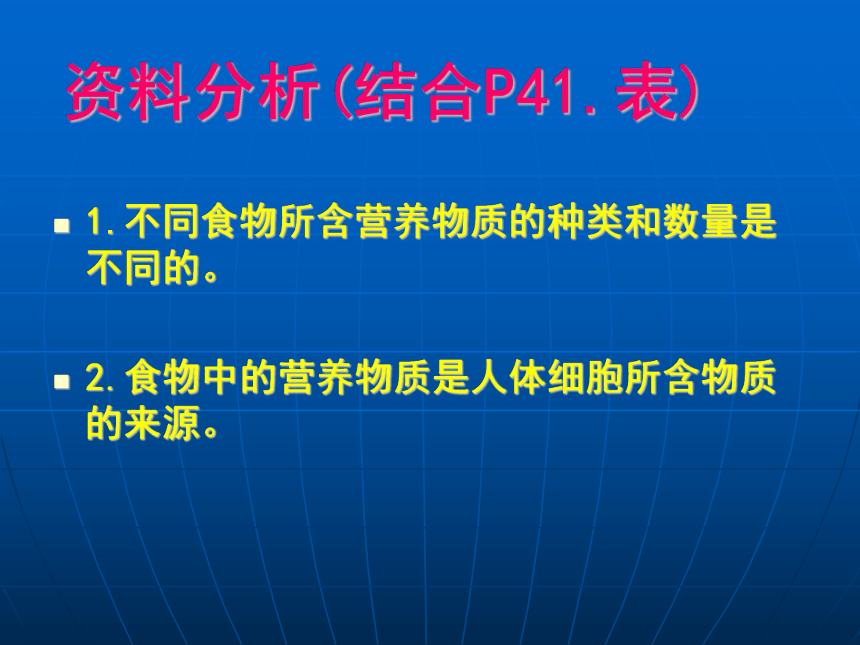 资料分析(结合P41.表)

1.不同食物所含营养物质的种类和数量是不同的。

2.食物中的营养物质是人体细胞所含物质的来源。